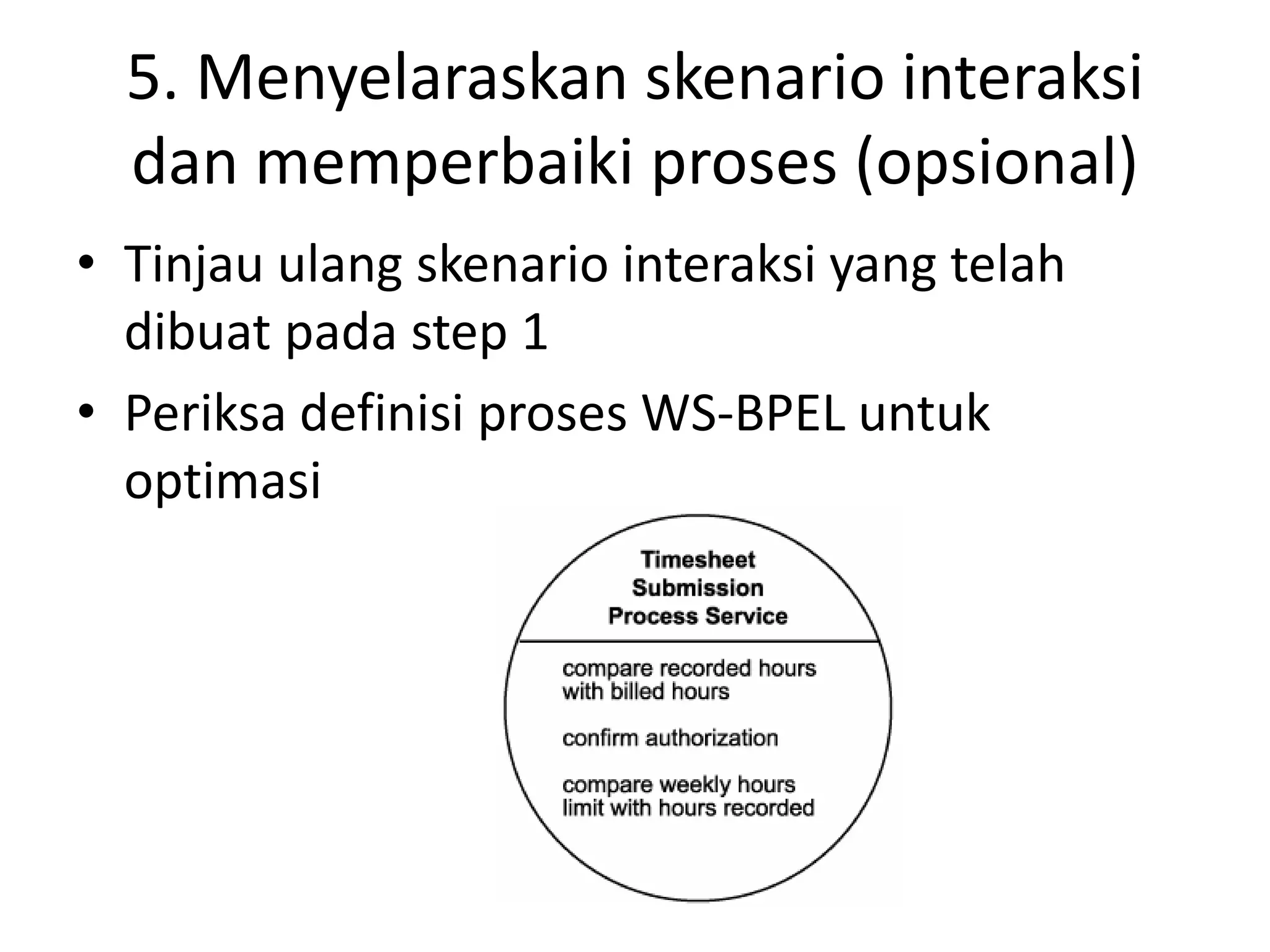 5. Menyelaraskan skenario interaksi dan memperbaiki proses (opsional)

• Tinjau ulang skenario interaksi yang telah dibuat pada step 1
• Periksa definisi proses WS-BPEL untuk optimasi

Timesheet Submission Process Service

compare recorded hours with billed hours

confirm authorization

compare weekly hours limit with hours recorded